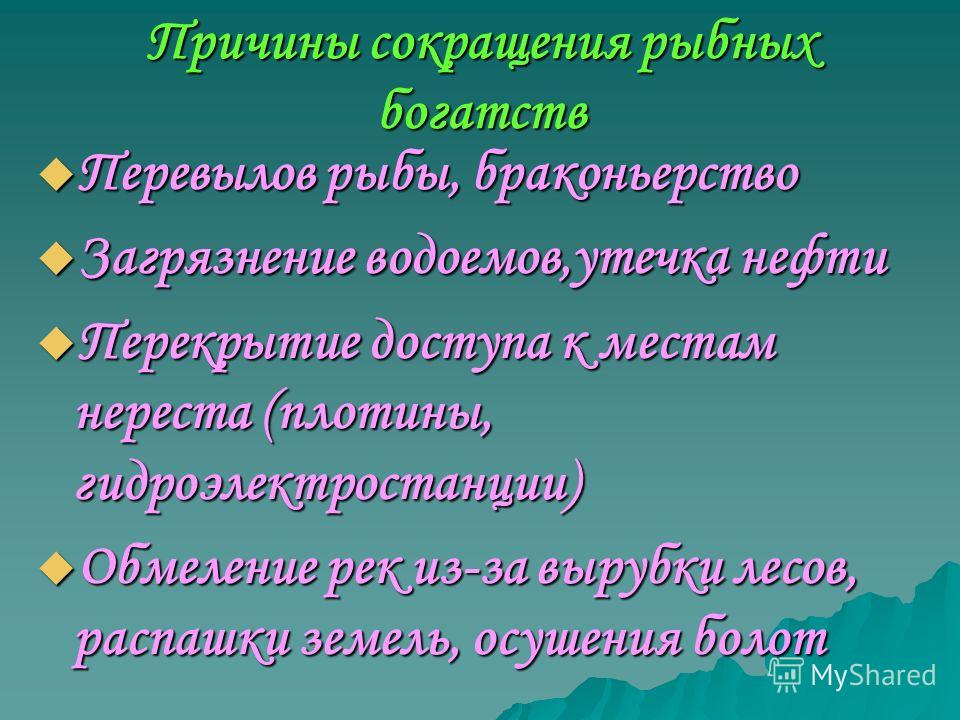 Причины сокращения рыбных богатств

Перевылов рыбы, браконьерство

Загрязнение водоемов,утечка нефти

Перекрытие доступа к местам нереста (плотины, гидроэлектростанции)

Обмеление рек из-за вырубки лесов, распашки земель, осушения болот

MyShared